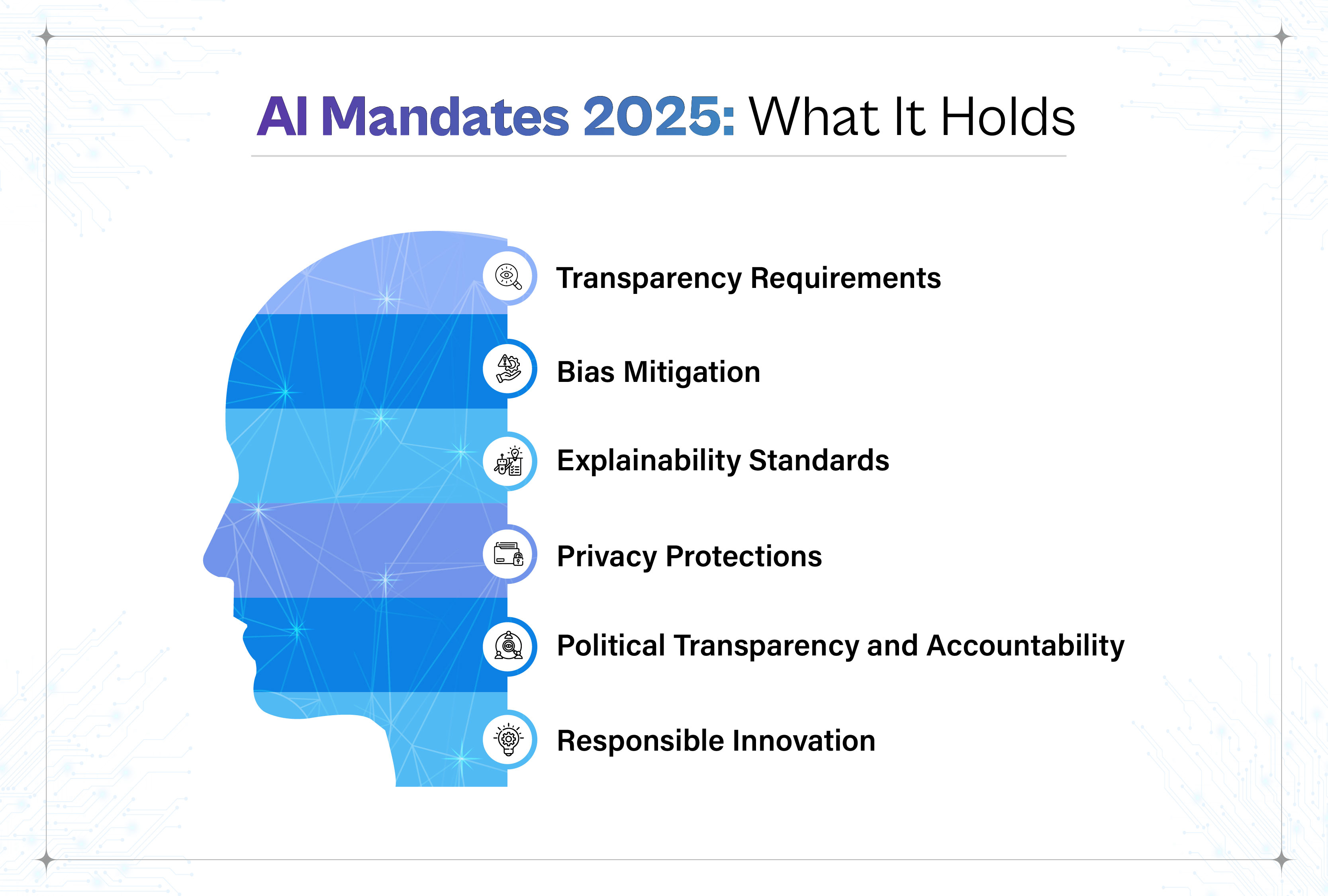 AI Mandates 2025: What It Holds

Transparency Requirements

Bias Mitigation

Explainability Standards

Privacy Protections

Political Transparency and Accountability

Responsible Innovation